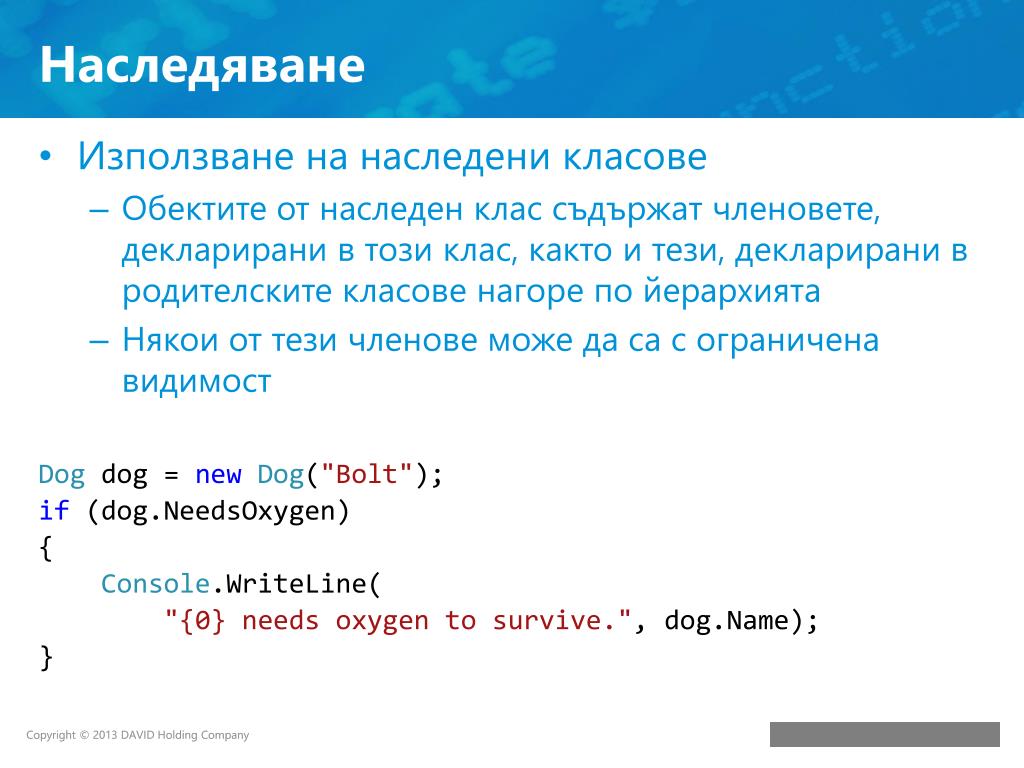 Наследяване

• Използване на наследени класове
– Обектите от наследен клас съдържат членовете, декларирани в този клас, както и тези, декларирани в родителските класове нагоре по йерархията
– Някои от тези членове може да са с ограничена видимост

Dog dog = new Dog("Bolt");
if (dog.NeedsOxygen)
{
    Console.WriteLine(
        "{0} needs oxygen to survive.", dog.Name);
}

Copyright © 2013 DAVID Holding Company